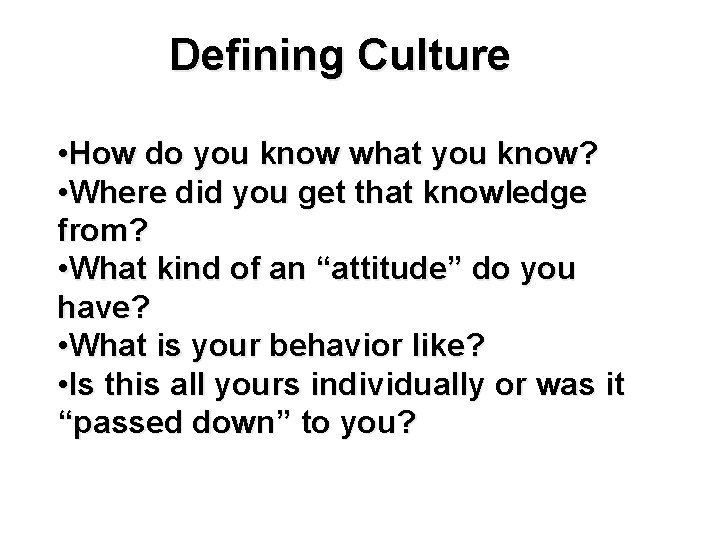 Defining Culture

•How do you know what you know?
•Where did you get that knowledge from?
•What kind of an “attitude” do you have?
•What is your behavior like?
•Is this all yours individually or was it “passed down” to you?